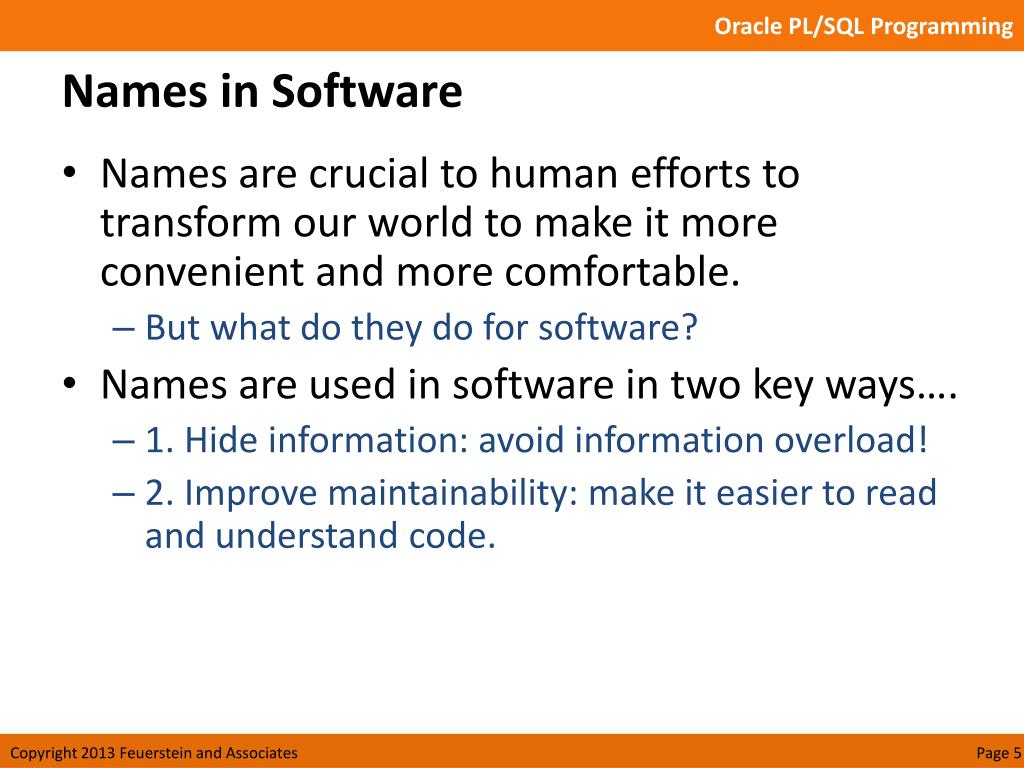 Oracle PL/SQL Programming

Names in Software

• Names are crucial to human efforts to transform our world to make it more convenient and more comfortable.
– But what do they do for software?
• Names are used in software in two key ways….
– 1. Hide information: avoid information overload!
– 2. Improve maintainability: make it easier to read and understand code.

Copyright 2013 Feuerstein and Associates

Page 5